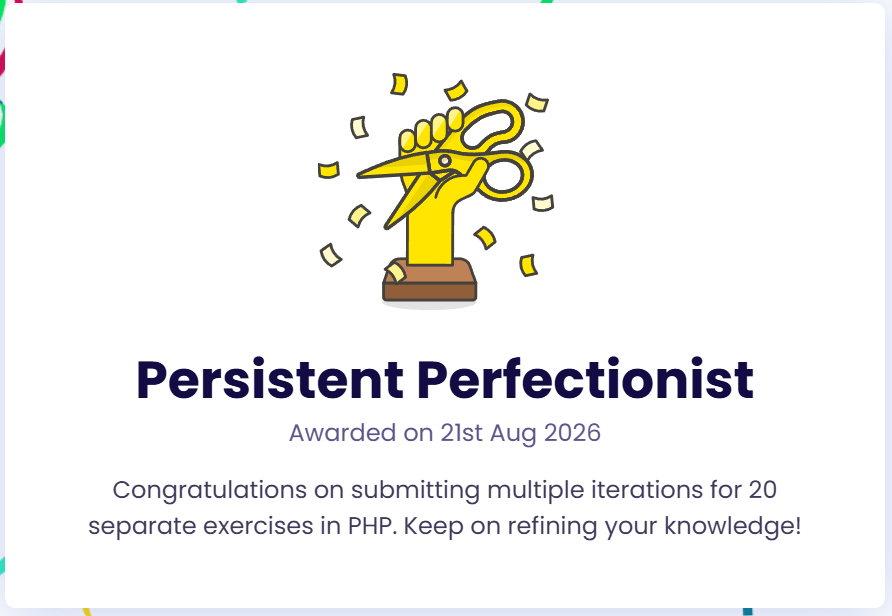 Persistent Perfectionist

Awarded on 21st Aug 2026

Congratulations on submitting multiple iterations for 20 separate exercises in PHP. Keep on refining your knowledge!